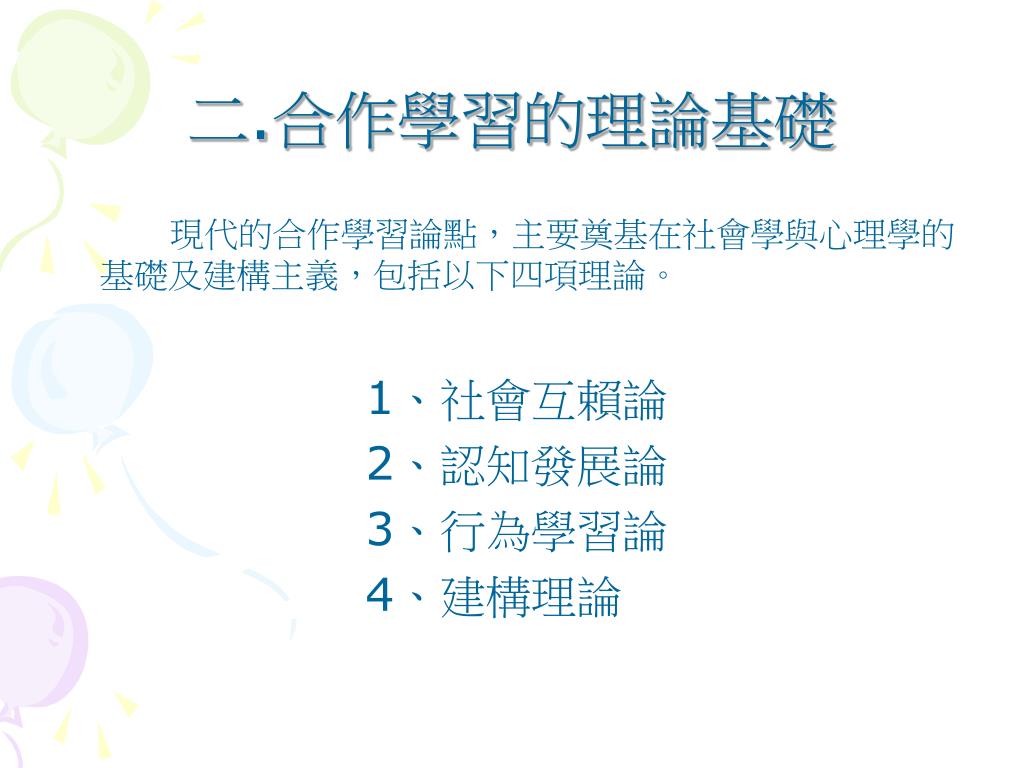 二.合作學習的理論基礎

現代的合作學習論點，主要奠基在社會學與心理學的基礎及建構主義，包括以下四項理論。

1、社會互賴論
2、認知發展論
3、行為學習論
4、建構理論